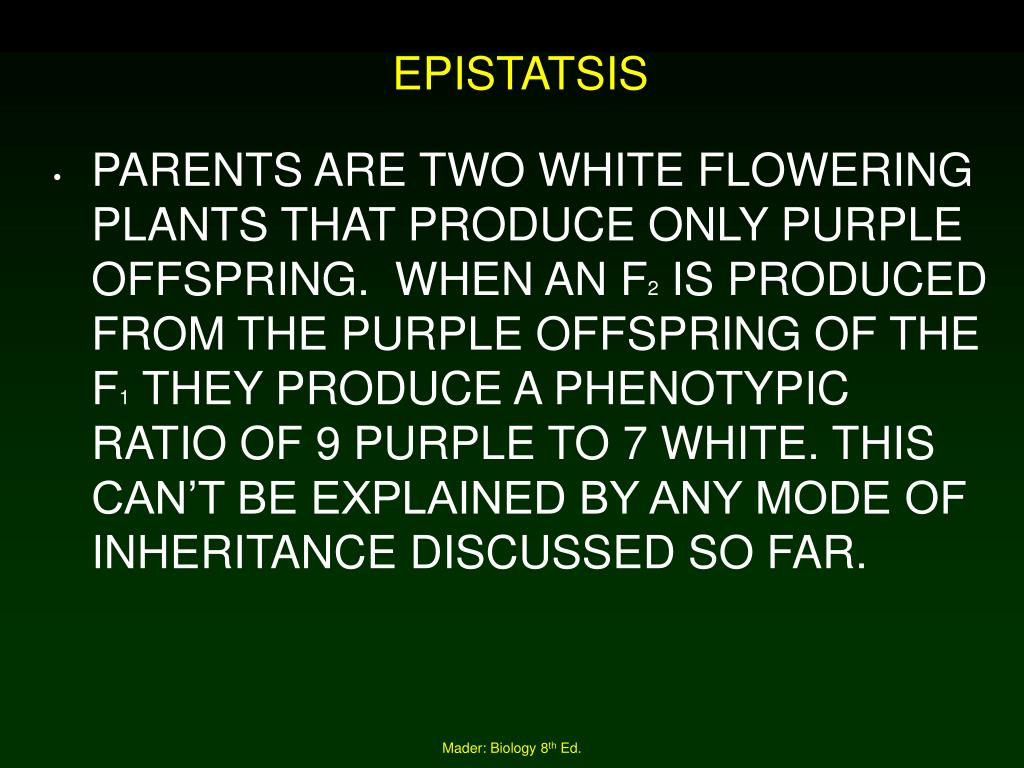 EPISTATSIS

• PARENTS ARE TWO WHITE FLOWERING PLANTS THAT PRODUCE ONLY PURPLE OFFSPRING. WHEN AN $F_2$ IS PRODUCED FROM THE PURPLE OFFSPRING OF THE $F_1$ THEY PRODUCE A PHENOTYPIC RATIO OF 9 PURPLE TO 7 WHITE. THIS CAN'T BE EXPLAINED BY ANY MODE OF INHERITANCE DISCUSSED SO FAR.

Mader: Biology $8^{th}$ Ed.